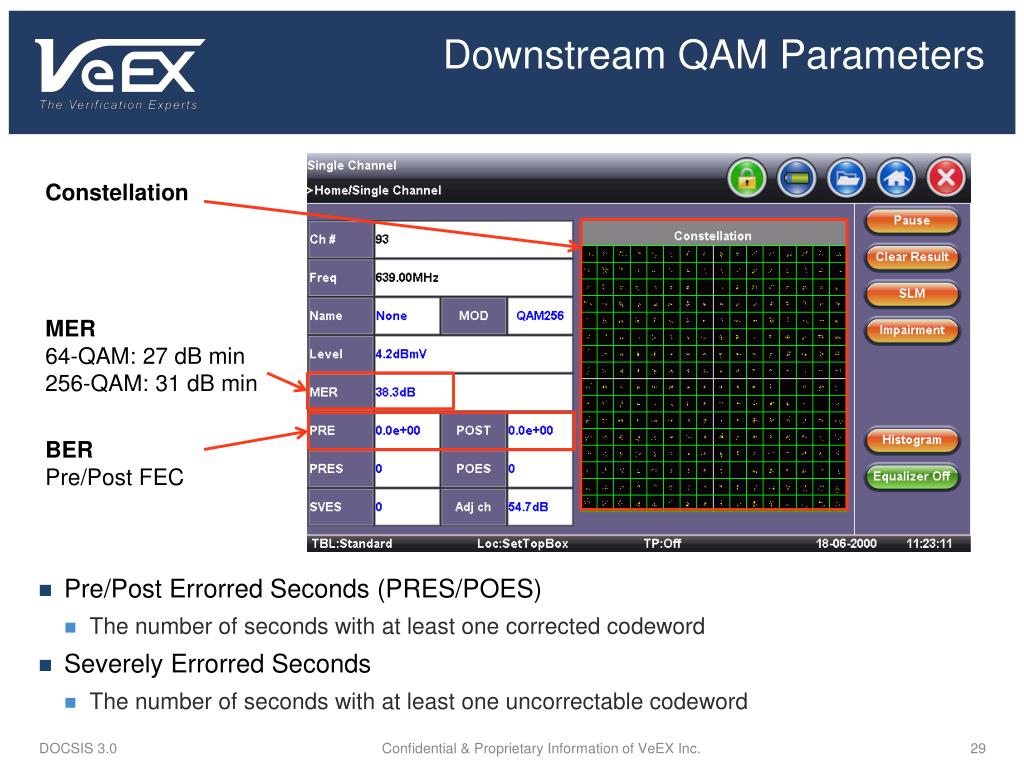 VeEX
The Verification Experts

Downstream QAM Parameters

Constellation

MER
64-QAM: 27 dB min
256-QAM: 31 dB min

BER
Pre/Post FEC

Single Channel
>Home/Single Channel

| Ch # | 93 | | |
|---|---|---|---|
| Freq | 639.00MHz | | |
| Name | None | MOD | QAM256 |
| Level | 4.2dBmV | | |
| MER | 38.3dB | | |
| PRE | 0.0e+00 | POST | 0.0e+00 |
| PRES | 0 | POES | 0 |
| SVES | 0 | Adj ch | 54.7dB |

Constellation

Pause
Clear Result
SLM
Impairment
Histogram
Equalizer Off

TBL:Standard Loc:SetTopBox TP:Off 18-06-2000 11:23:11

Pre/Post Errorred Seconds (PRES/POES)
The number of seconds with at least one corrected codeword
Severely Errorred Seconds
The number of seconds with at least one uncorrectable codeword

DOCSIS 3.0 Confidential & Proprietary Information of VeEX Inc. 29